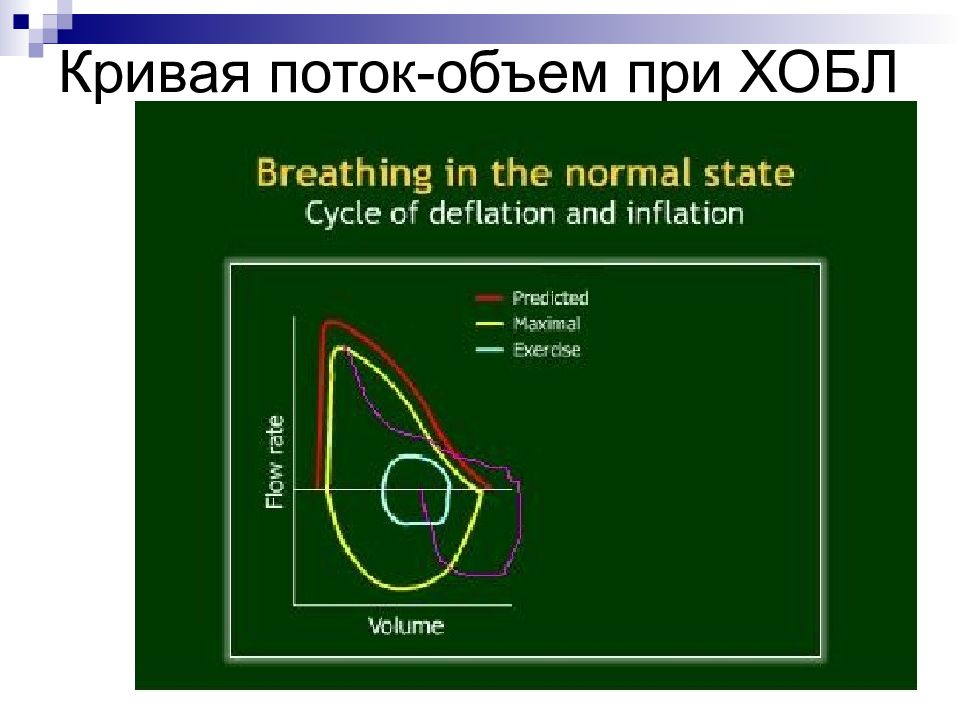 Кривая поток-объем при ХОБЛ

Breathing in the normal state
Cycle of deflation and inflation

Predicted
Maximal
Exercise

Flow rate

Volume